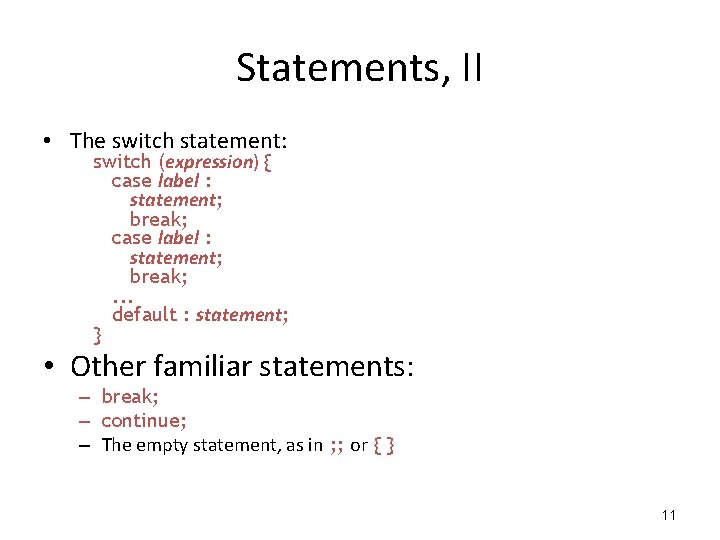 Statements, II

• The switch statement:
switch (expression) {
case label :
statement;
break;
case label :
statement;
break;
...
default : statement;
}

• Other familiar statements:
– break;
– continue;
– The empty statement, as in ;; or { }

11